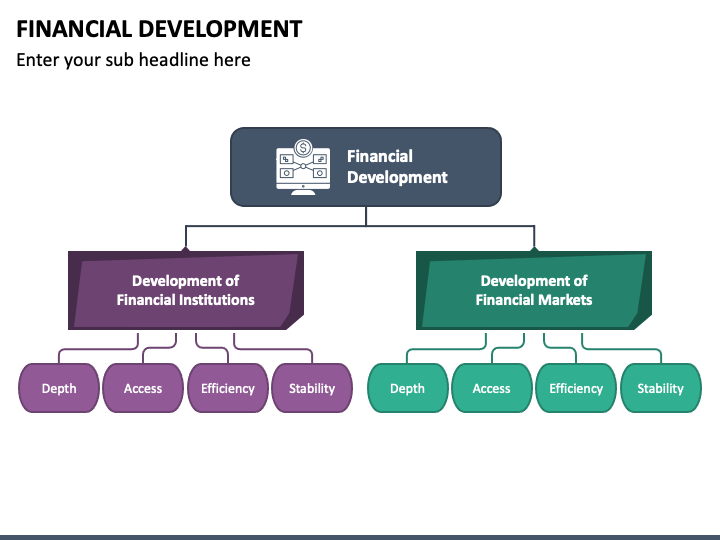 FINANCIAL DEVELOPMENT

Enter your sub headline here

Financial Development

Development of Financial Institutions

Development of Financial Markets

Depth

Access

Efficiency

Stability

Depth

Access

Efficiency

Stability